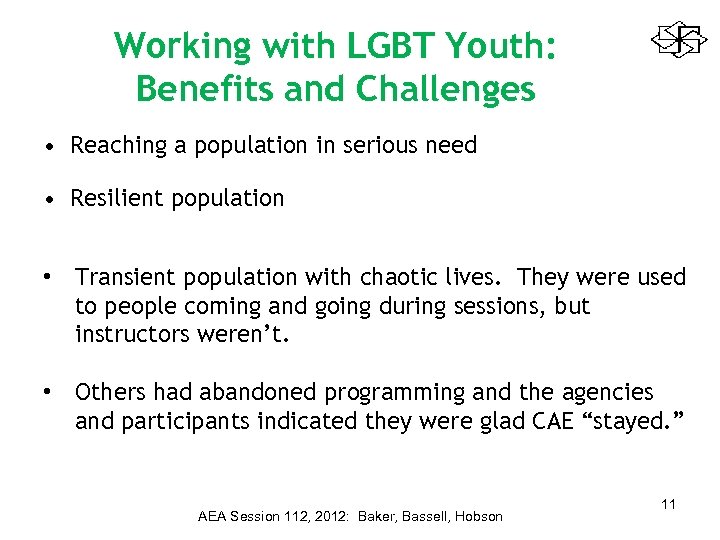 Working with LGBT Youth: Benefits and Challenges

• Reaching a population in serious need

• Resilient population

• Transient population with chaotic lives. They were used to people coming and going during sessions, but instructors weren't.

• Others had abandoned programming and the agencies and participants indicated they were glad CAE "stayed."

11

AEA Session 112, 2012: Baker, Bassell, Hobson